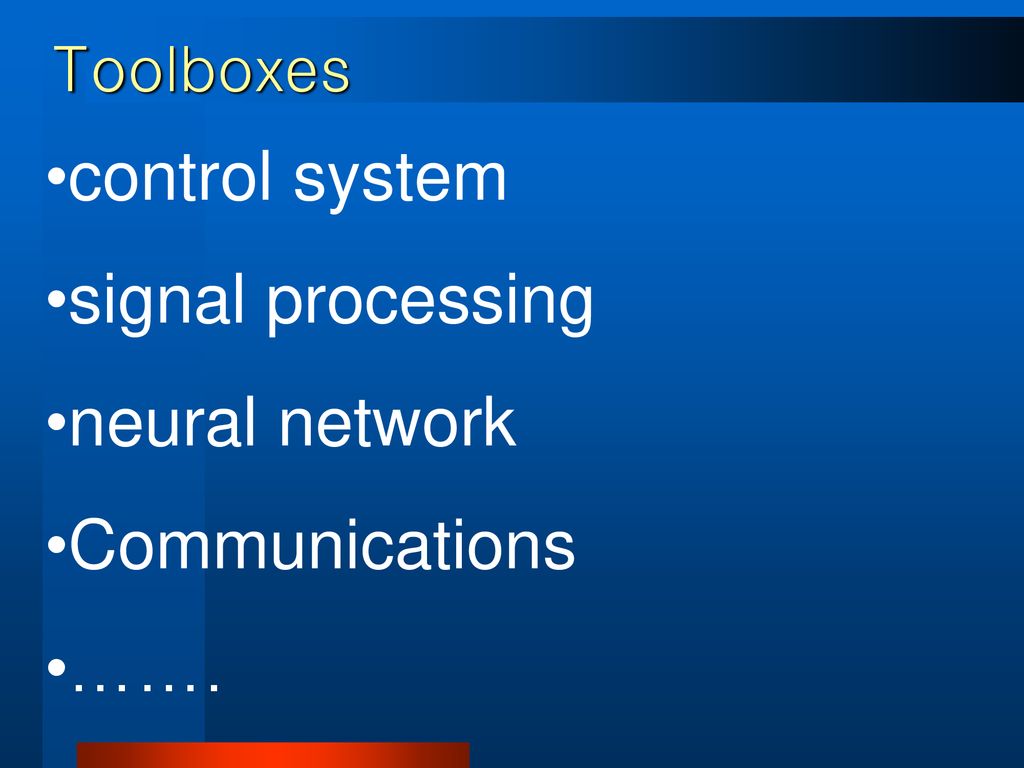 Toolboxes

•control system

•signal processing

•neural network

•Communications

•…….